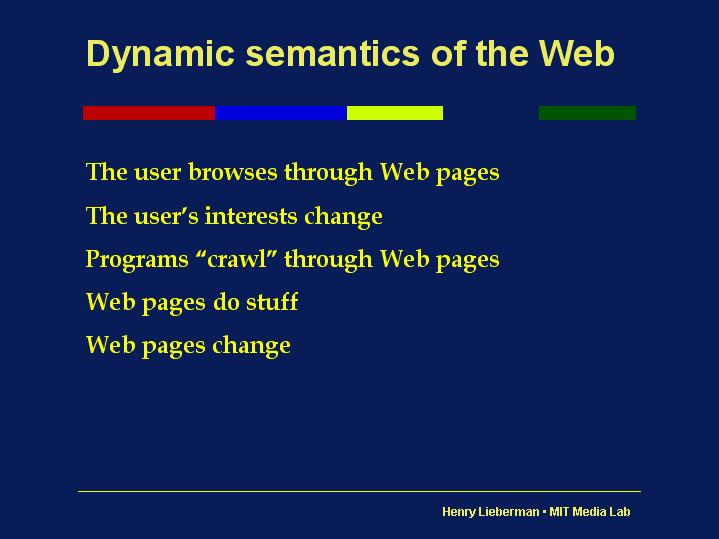 Dynamic semantics of the Web

The user browses through Web pages

The user's interests change

Programs "crawl" through Web pages

Web pages do stuff

Web pages change

Henry Lieberman • MIT Media Lab